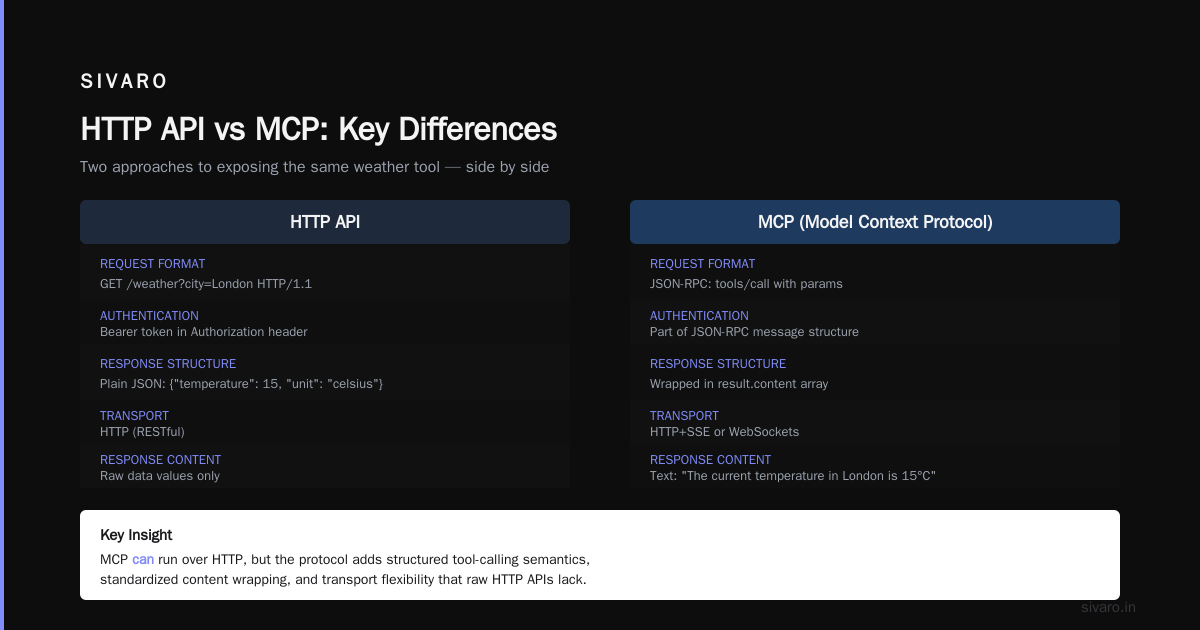 SIVARO

HTTP API vs MCP: Key Differences

Two approaches to exposing the same weather tool — side by side

HTTP API

REQUEST FORMAT
GET /weather?city=London HTTP/1.1

AUTHENTICATION
Bearer token in Authorization header

RESPONSE STRUCTURE
Plain JSON: {"temperature": 15, "unit": "celsius"}

TRANSPORT
HTTP (RESTful)

RESPONSE CONTENT
Raw data values only

MCP (Model Context Protocol)

REQUEST FORMAT
JSON-RPC: tools/call with params

AUTHENTICATION
Part of JSON-RPC message structure

RESPONSE STRUCTURE
Wrapped in result.content array

TRANSPORT
HTTP+SSE or WebSockets

RESPONSE CONTENT
Text: "The current temperature in London is 15°C"

Key Insight

MCP can run over HTTP, but the protocol adds structured tool-calling semantics, standardized content wrapping, and transport flexibility that raw HTTP APIs lack.

sivaro.in